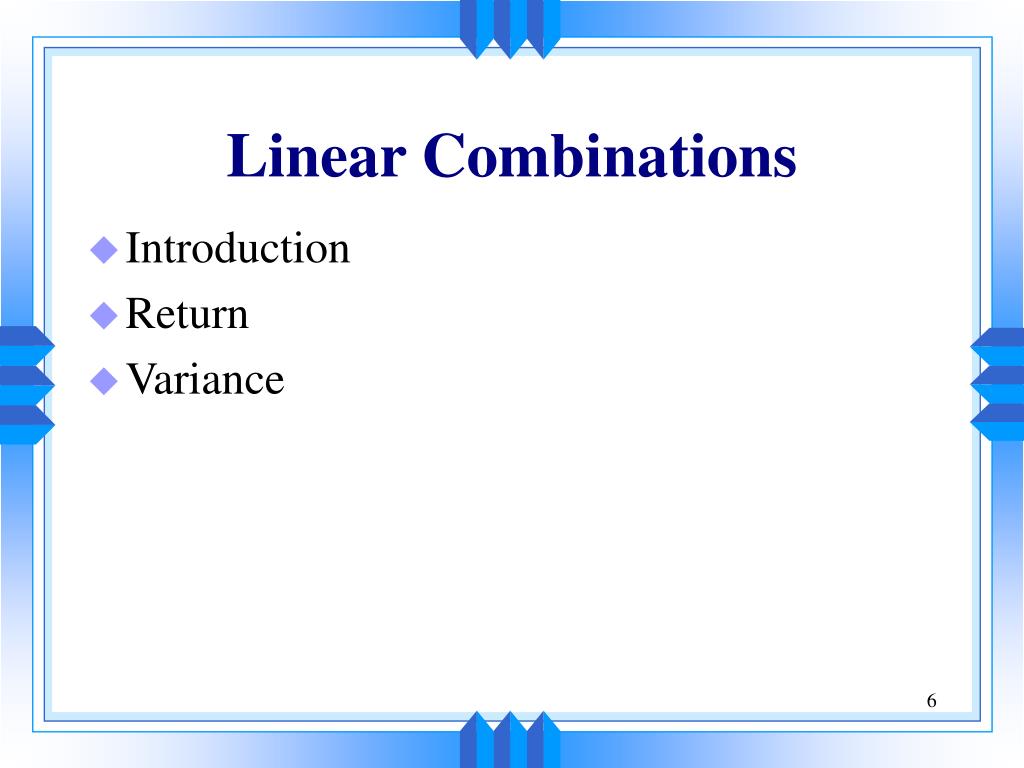 Linear Combinations

Introduction
Return
Variance

6